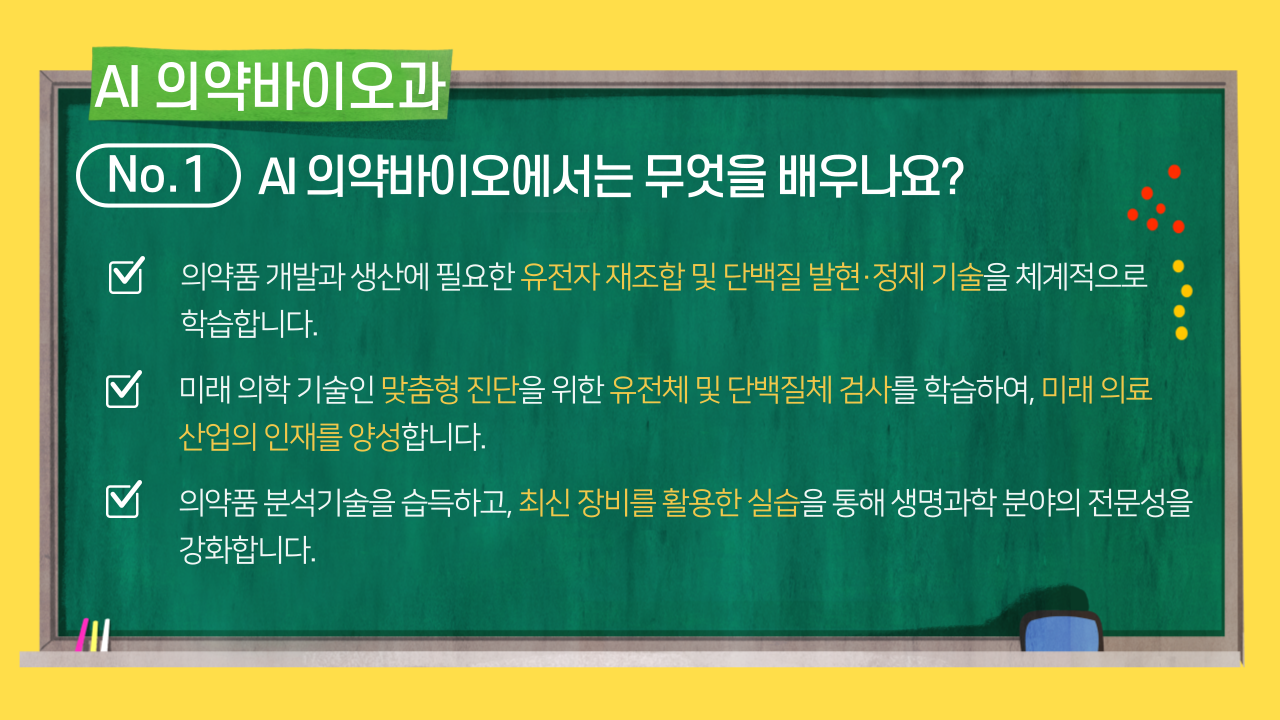 AI 의약바이오과

No.1 AI 의약바이오에서는 무엇을 배우나요?

의약품 개발과 생산에 필요한 유전자 재조합 및 단백질 발현·정제 기술을 체계적으로 학습합니다.

미래 의학 기술인 맞춤형 진단을 위한 유전체 및 단백질체 검사를 학습하여, 미래 의료 산업의 인재를 양성합니다.

의약품 분석기술을 습득하고, 최신 장비를 활용한 실습을 통해 생명과학 분야의 전문성을 강화합니다.